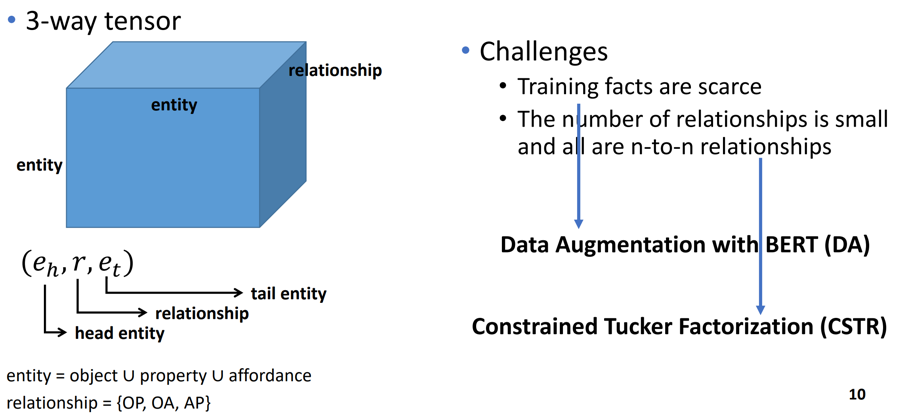 • 3-way tensor

relationship

entity

entity

$(e_h, r, e_t)$

tail entity

relationship

head entity

entity = object ∪ property ∪ affordance
relationship = {OP, OA, AP}

• Challenges
  • Training facts are scarce
  • The number of relationships is small and all are n-to-n relationships

Data Augmentation with BERT (DA)

Constrained Tucker Factorization (CSTR)

10